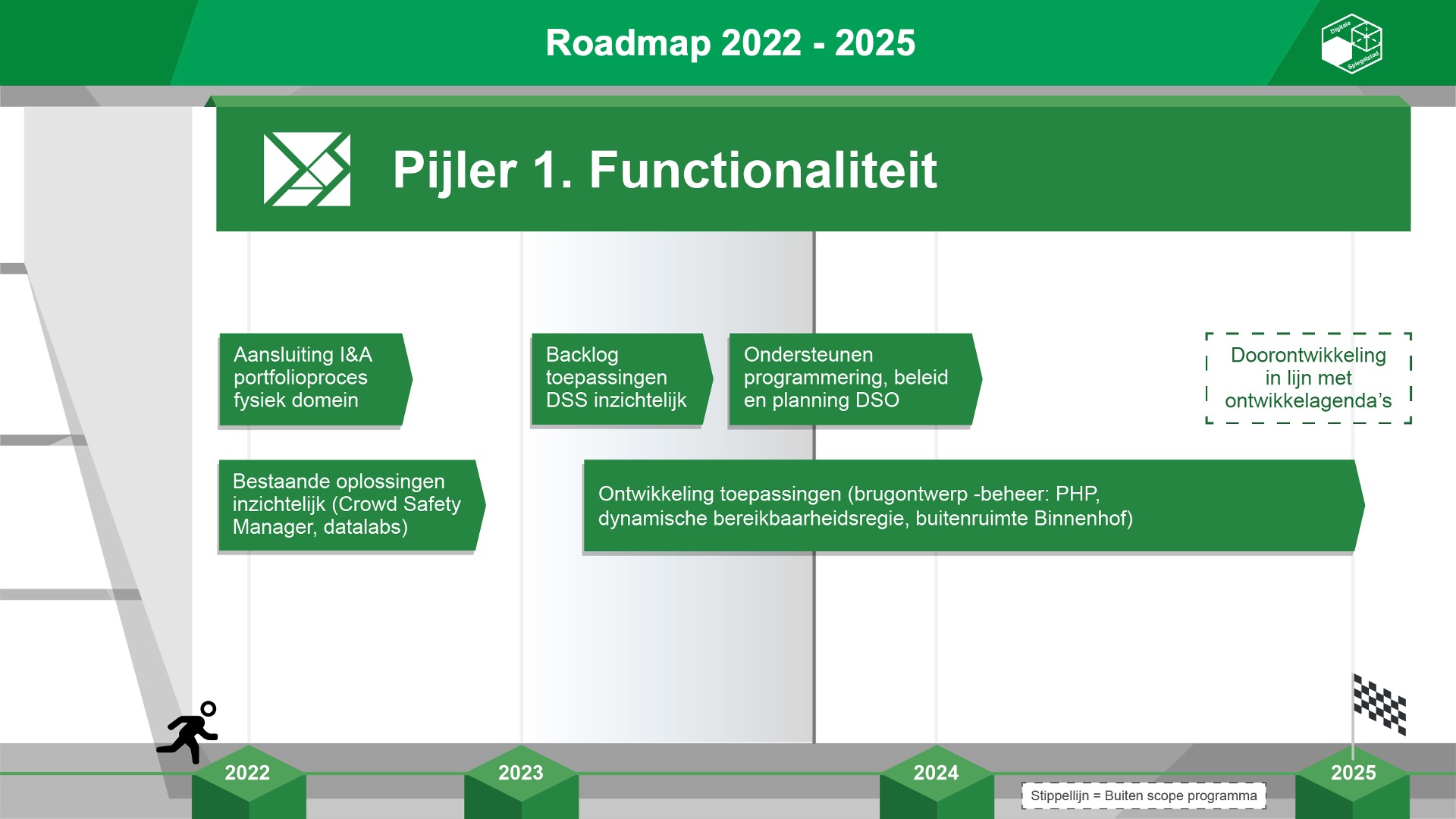 Roadmap 2022 - 2025

Digitale Spiegelstad

Pijler 1. Functionaliteit

Aansluiting I&A portfolioproces fysiek domein

Backlog toepassingen DSS inzichtelijk

Ondersteunen programmering, beleid en planning DSO

Doorontwikkeling in lijn met ontwikkelagenda's

Bestaande oplossingen inzichtelijk (Crowd Safety Manager, datalabs)

Ontwikkeling toepassingen (brugontwerp -beheer: PHP, dynamische bereikbaarheidsregie, buitenruimte Binnenhof)

2022

2023

2024

Stippellijn = Buiten scope programma

2025